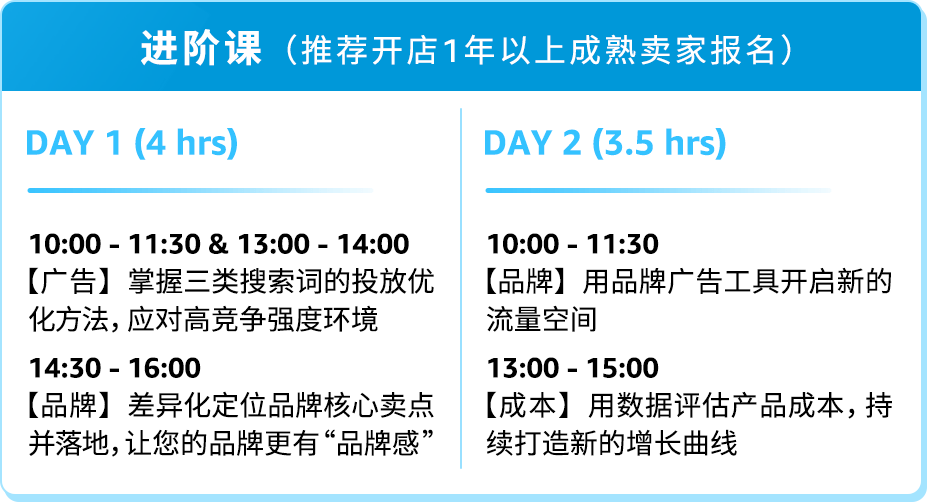 进阶课（推荐开店1年以上成熟卖家报名）

DAY 1 (4 hrs)

10:00 - 11:30 & 13:00 - 14:00
【广告】掌握三类搜索词的投放优化方法，应对高竞争强度环境

14:30 - 16:00
【品牌】差异化定位品牌核心卖点并落地，让您的品牌更有“品牌感”

DAY 2 (3.5 hrs)

10:00 - 11:30
【品牌】用品牌广告工具开启新的流量空间

13:00 - 15:00
【成本】用数据评估产品成本，持续打造新的增长曲线